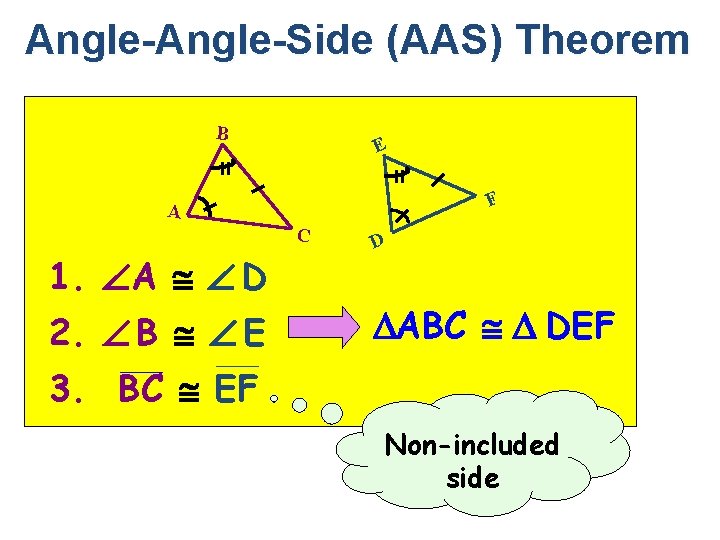 Angle-Angle-Side (AAS) Theorem

B
A
C
E
F
D

1. $\angle A \cong \angle D$
2. $\angle B \cong \angle E$
3. $\overline{BC} \cong \overline{EF}$

$\Delta ABC \cong \Delta DEF$

Non-included side